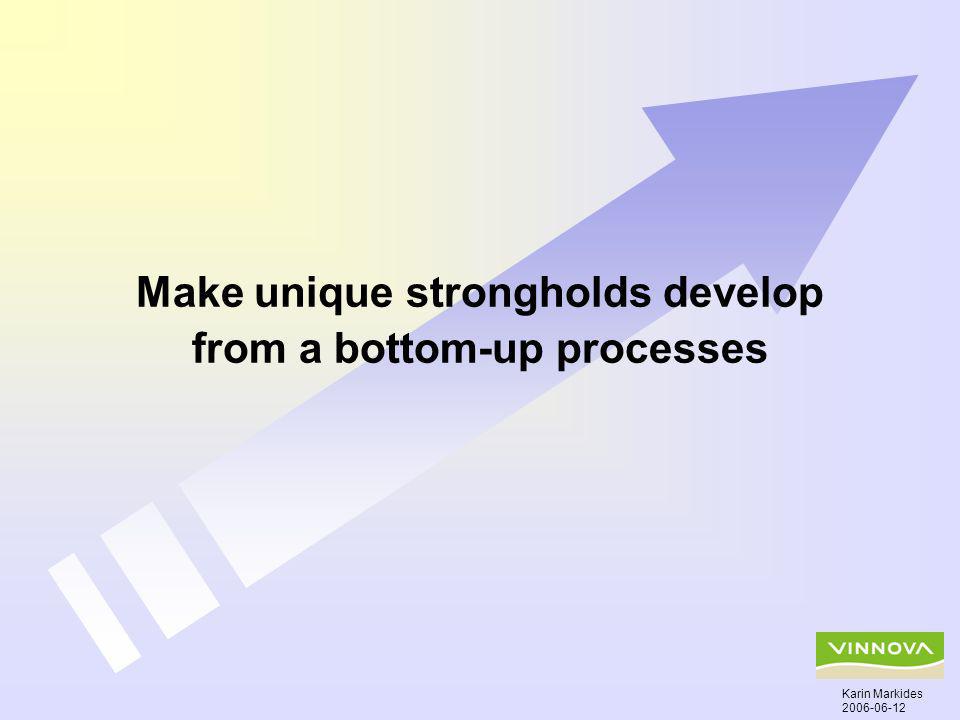 Make unique strongholds develop from a bottom-up processes

VINNOVA

Karin Markides
2006-06-12